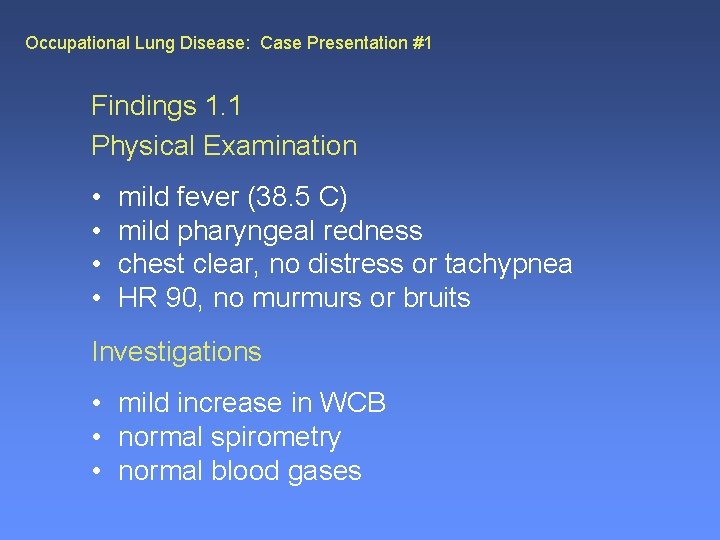 Occupational Lung Disease: Case Presentation #1

Findings 1.1
Physical Examination

• mild fever (38.5 C)
• mild pharyngeal redness
• chest clear, no distress or tachypnea
• HR 90, no murmurs or bruits

Investigations

• mild increase in WCB
• normal spirometry
• normal blood gases